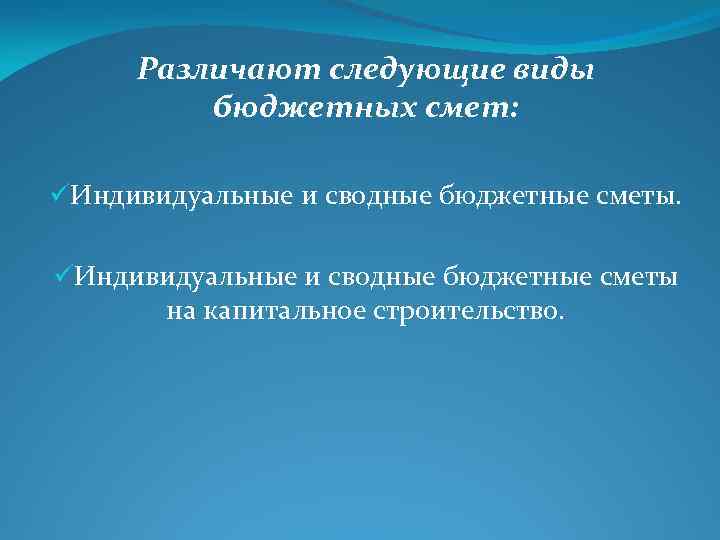 Различают следующие виды бюджетных смет:

✓Индивидуальные и сводные бюджетные сметы.

✓Индивидуальные и сводные бюджетные сметы на капитальное строительство.